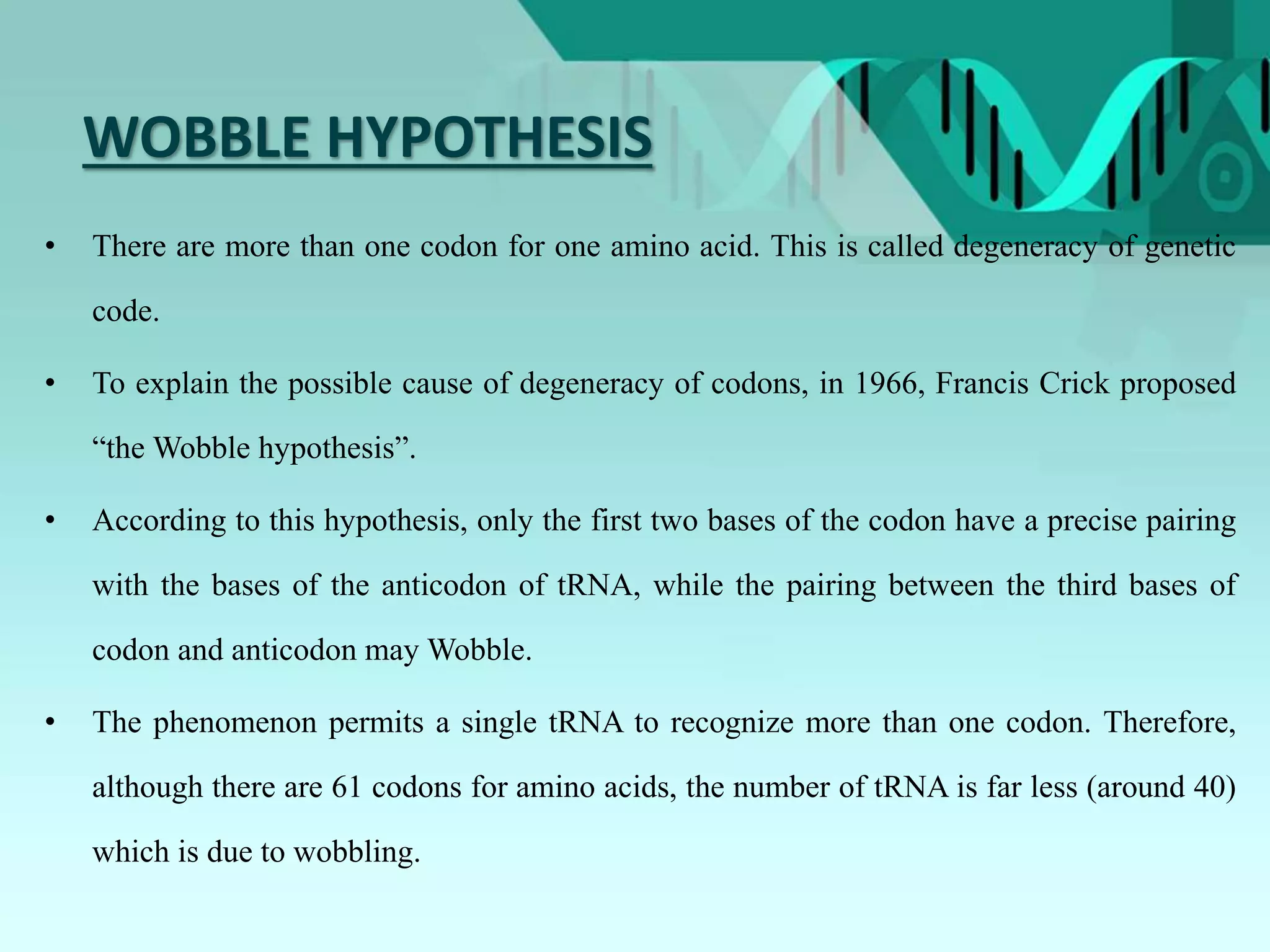 WOBBLE HYPOTHESIS

• There are more than one codon for one amino acid. This is called degeneracy of genetic code.

• To explain the possible cause of degeneracy of codons, in 1966, Francis Crick proposed “the Wobble hypothesis”.

• According to this hypothesis, only the first two bases of the codon have a precise pairing with the bases of the anticodon of tRNA, while the pairing between the third bases of codon and anticodon may Wobble.

• The phenomenon permits a single tRNA to recognize more than one codon. Therefore, although there are 61 codons for amino acids, the number of tRNA is far less (around 40) which is due to wobbling.